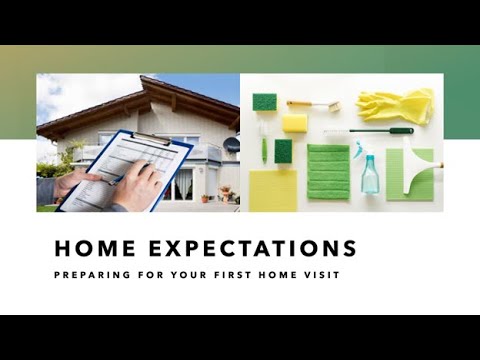 HOME EXPECTATIONS

PREPARING FOR YOUR FIRST HOME VISIT